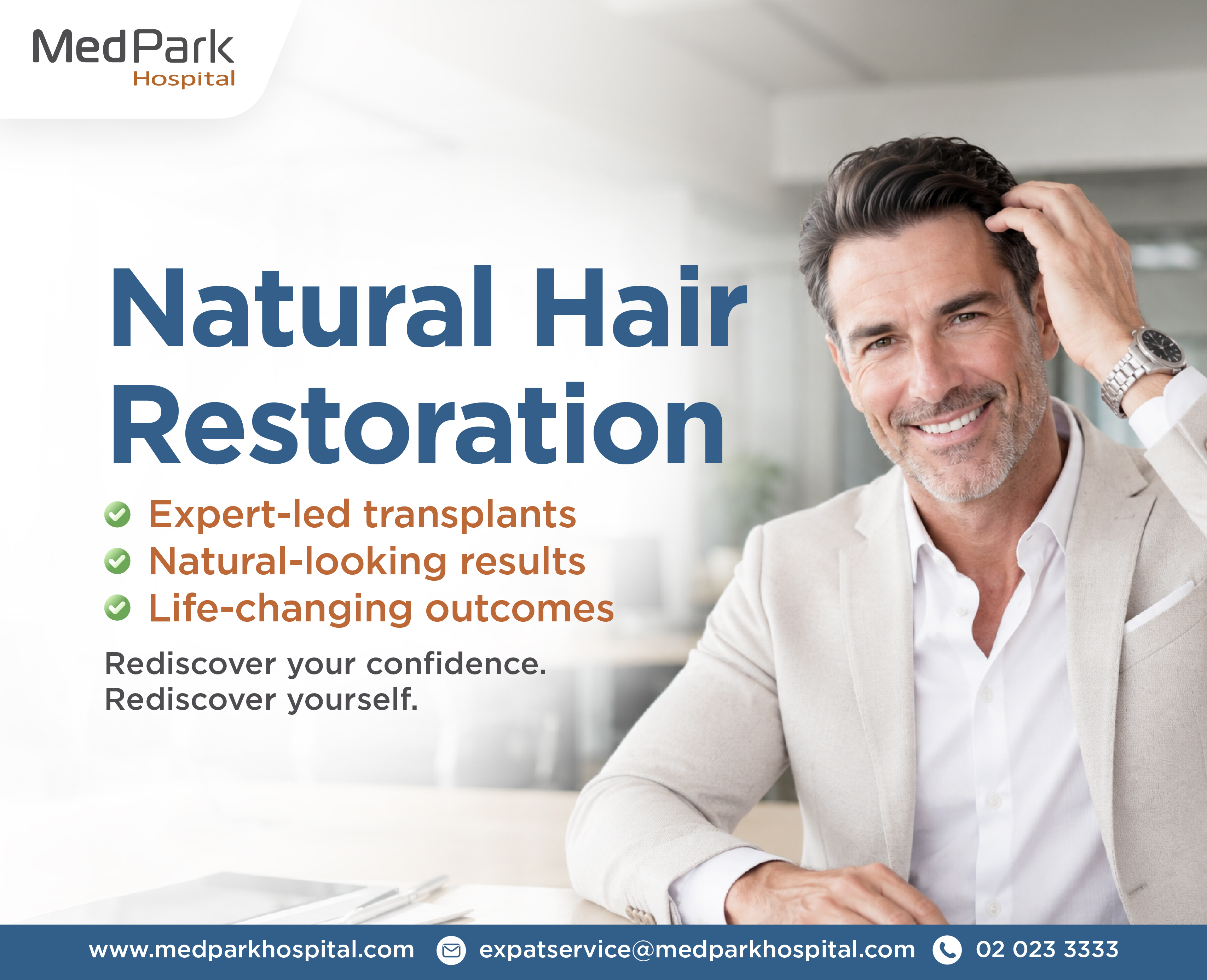 MedPark
Hospital

Natural Hair Restoration

Expert-led transplants
Natural-looking results
Life-changing outcomes

Rediscover your confidence.
Rediscover yourself.

www.medparkhospital.com expatservice@medparkhospital.com 02 023 3333